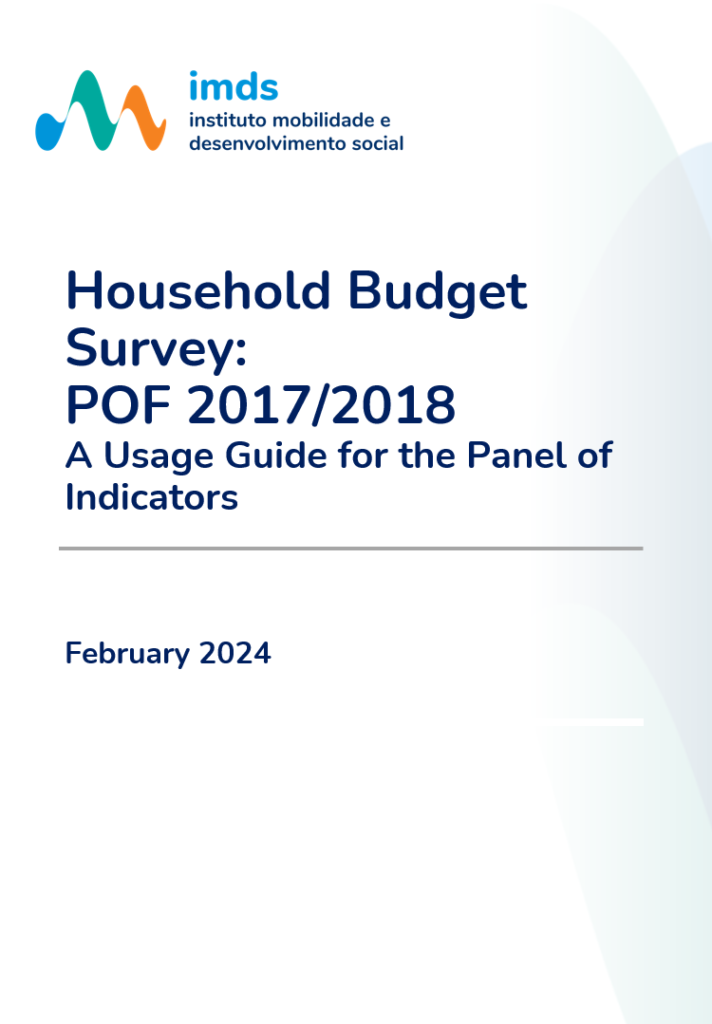 imds
instituto mobilidade e desenvolvimento social

Household Budget Survey:
POF 2017/2018
A Usage Guide for the Panel of Indicators

February 2024